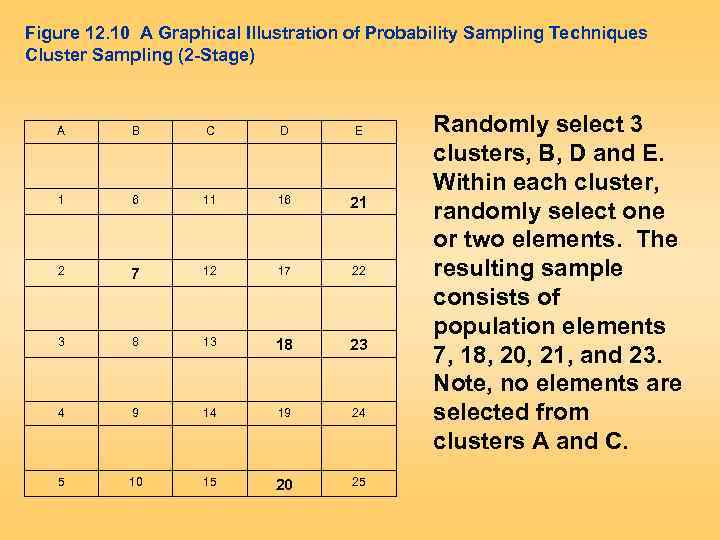 Figure 12.10 A Graphical Illustration of Probability Sampling Techniques
Cluster Sampling (2-Stage)

| A | B | C | D | E |
|---|---|---|---|---|
| | | | | |
| 1 | 6 | 11 | 16 | 21 |
| | | | | |
| 2 | 7 | 12 | 17 | 22 |
| | | | | |
| 3 | 8 | 13 | 18 | 23 |
| | | | | |
| 4 | 9 | 14 | 19 | 24 |
| | | | | |
| 5 | 10 | 15 | 20 | 25 |

Randomly select 3 clusters, B, D and E. Within each cluster, randomly select one or two elements. The resulting sample consists of population elements 7, 18, 20, 21, and 23. Note, no elements are selected from clusters A and C.